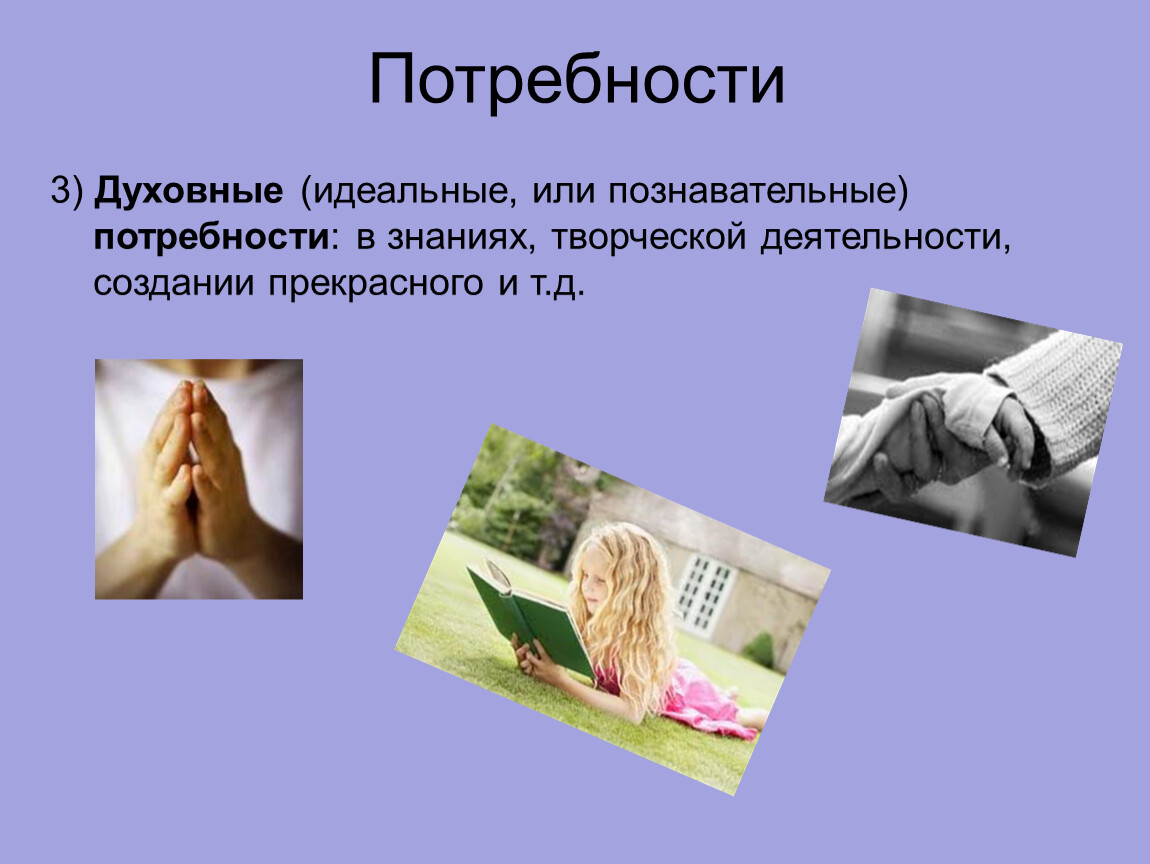 Потребности

3) Духовные (идеальные, или познавательные) потребности: в знаниях, творческой деятельности, создании прекрасного и т.д.